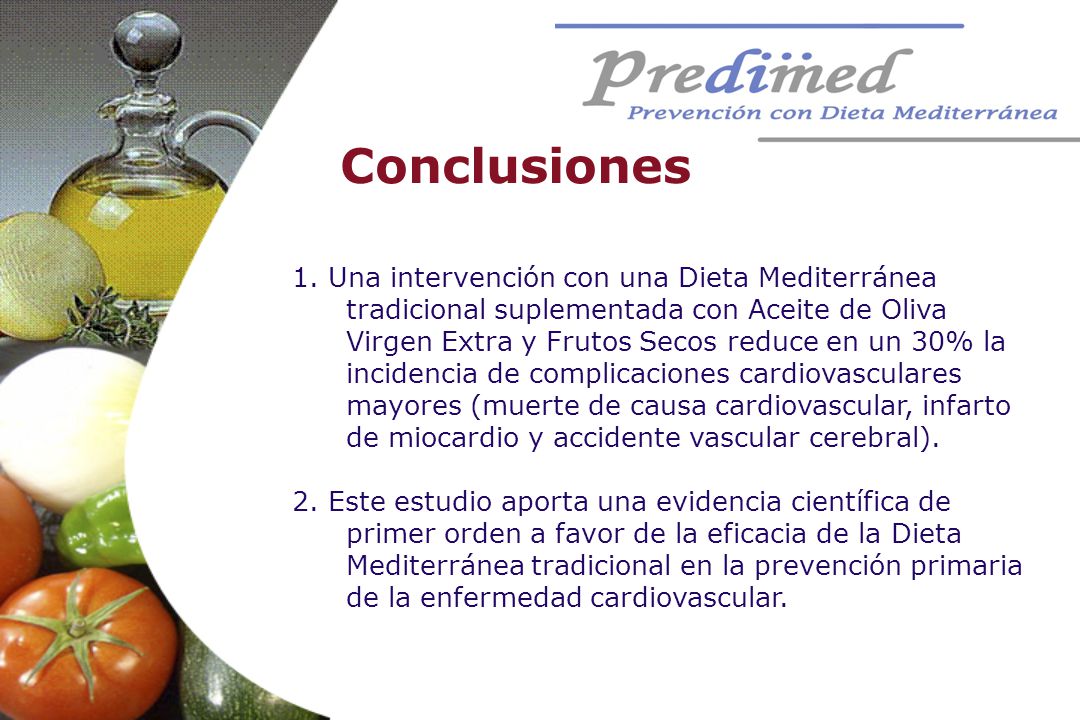 Predimed
Prevención con Dieta Mediterránea

Conclusiones

1. Una intervención con una Dieta Mediterránea tradicional suplementada con Aceite de Oliva Virgen Extra y Frutos Secos reduce en un 30% la incidencia de complicaciones cardiovasculares mayores (muerte de causa cardiovascular, infarto de miocardio y accidente vascular cerebral).

2. Este estudio aporta una evidencia científica de primer orden a favor de la eficacia de la Dieta Mediterránea tradicional en la prevención primaria de la enfermedad cardiovascular.